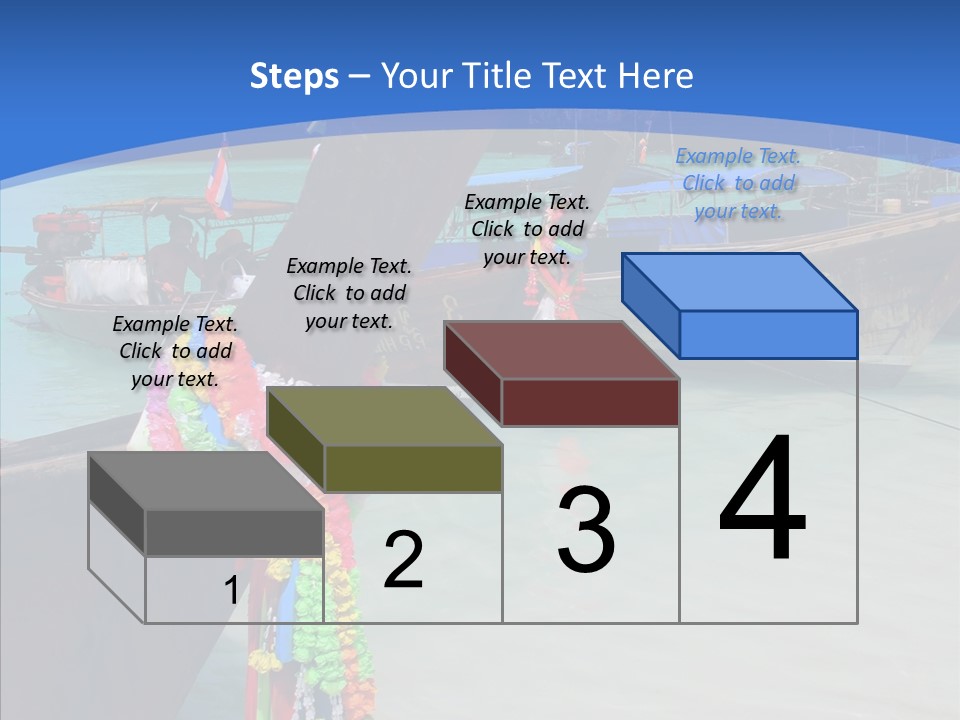 Steps – Your Title Text Here

Example Text. Click to add your text.

Example Text. Click to add your text.

Example Text. Click to add your text.

Example Text. Click to add your text.

1

2

3

4